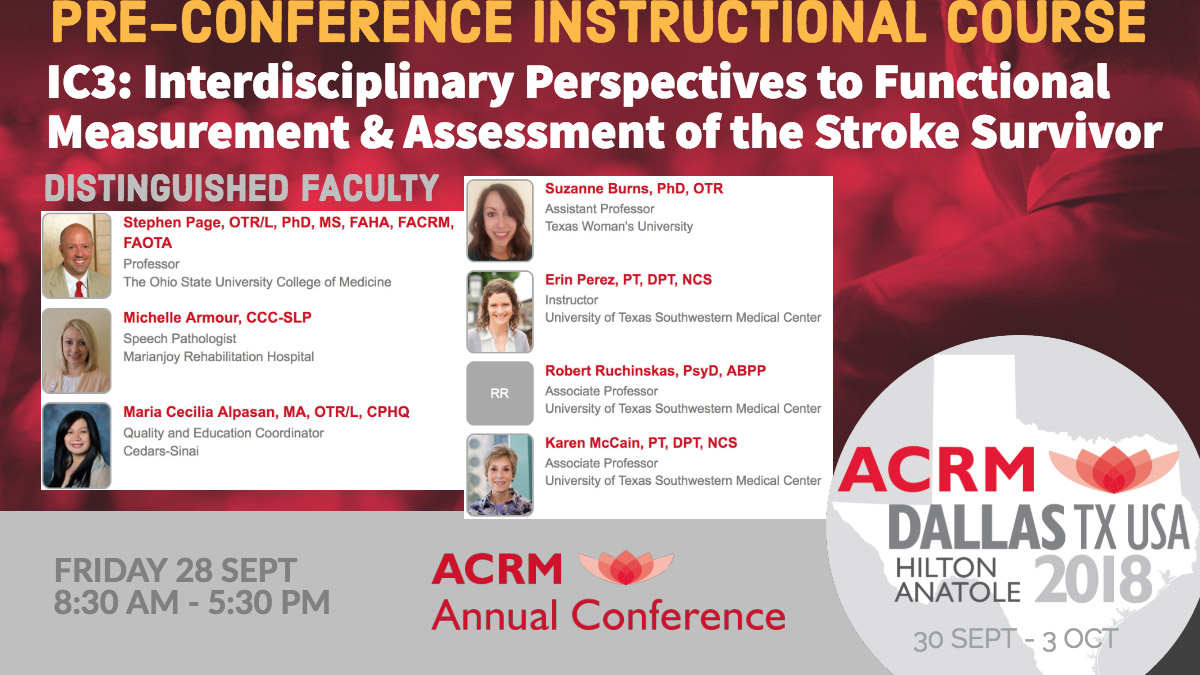 PRE-CONFERENCE INSTRUCTIONAL COURSE

IC3: Interdisciplinary Perspectives to Functional Measurement & Assessment of the Stroke Survivor

DISTINGUISHED FACULTY

Stephen Page, OTR/L, PhD, MS, FAHA, FACRM, FAOTA
Professor
The Ohio State University College of Medicine

Michelle Armour, CCC-SLP
Speech Pathologist
Marianjoy Rehabilitation Hospital

Maria Cecilia Alpasan, MA, OTR/L, CPHQ
Quality and Education Coordinator
Cedars-Sinai

Suzanne Burns, PhD, OTR
Assistant Professor
Texas Woman's University

Erin Perez, PT, DPT, NCS
Instructor
University of Texas Southwestern Medical Center

RR

Robert Ruchinskas, PsyD, ABPP
Associate Professor
University of Texas Southwestern Medical Center

Karen McCain, PT, DPT, NCS
Associate Professor
University of Texas Southwestern Medical Center

FRIDAY 28 SEPT
8:30 AM - 5:30 PM

ACRM
Annual Conference

ACRM
DALLAS TX USA
HILTON ANATOLE 2018
30 SEPT - 3 OCT